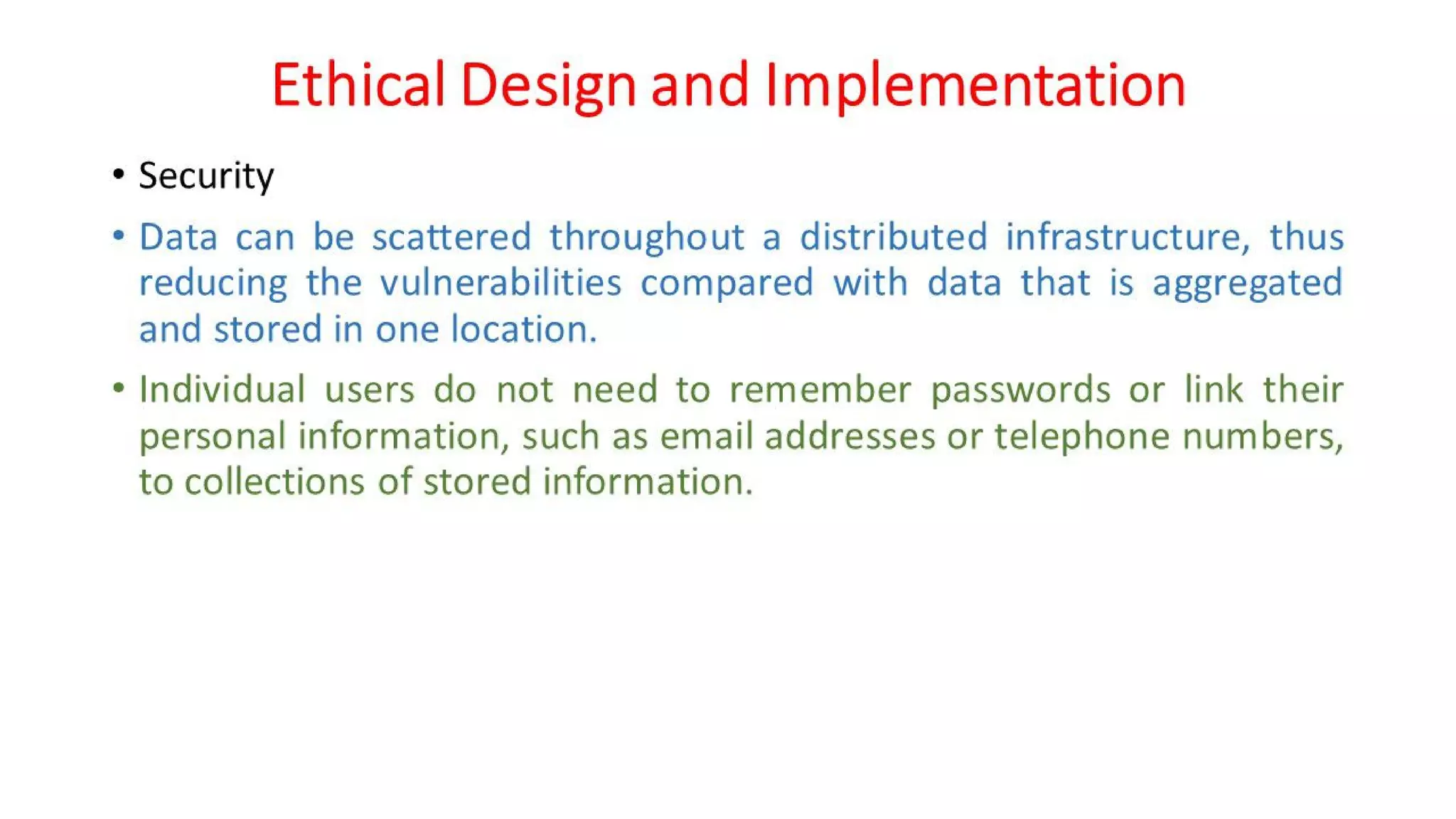 Ethical Design and Implementation

• Security

• Data can be scattered throughout a distributed infrastructure, thus reducing the vulnerabilities compared with data that is aggregated and stored in one location.

• Individual users do not need to remember passwords or link their personal information, such as email addresses or telephone numbers, to collections of stored information.